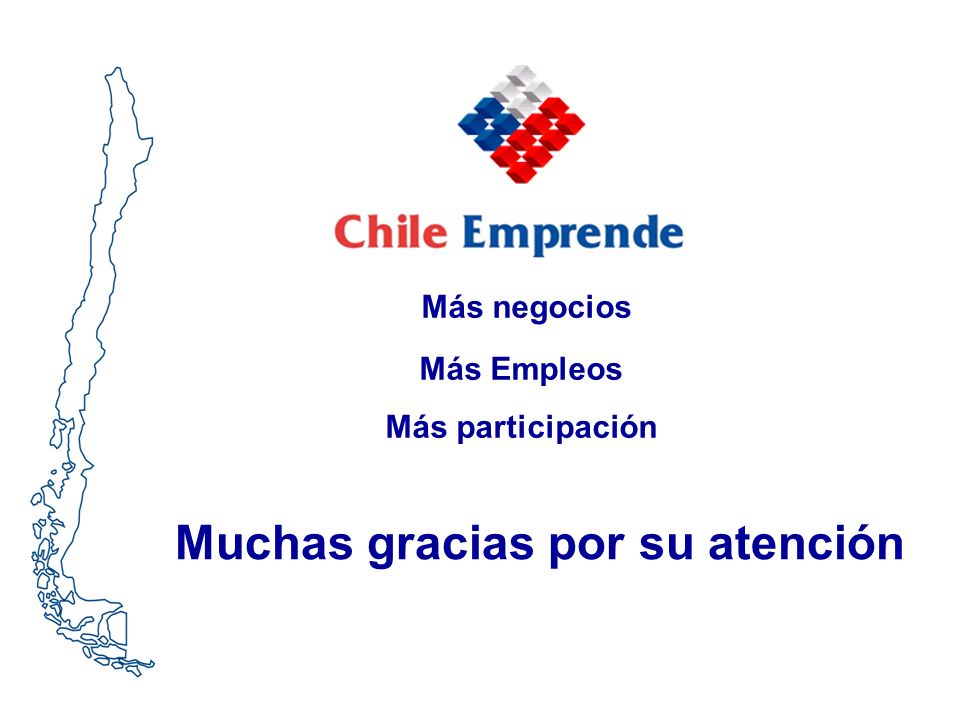 Chile Emprende

Más negocios

Más Empleos

Más participación

Muchas gracias por su atención